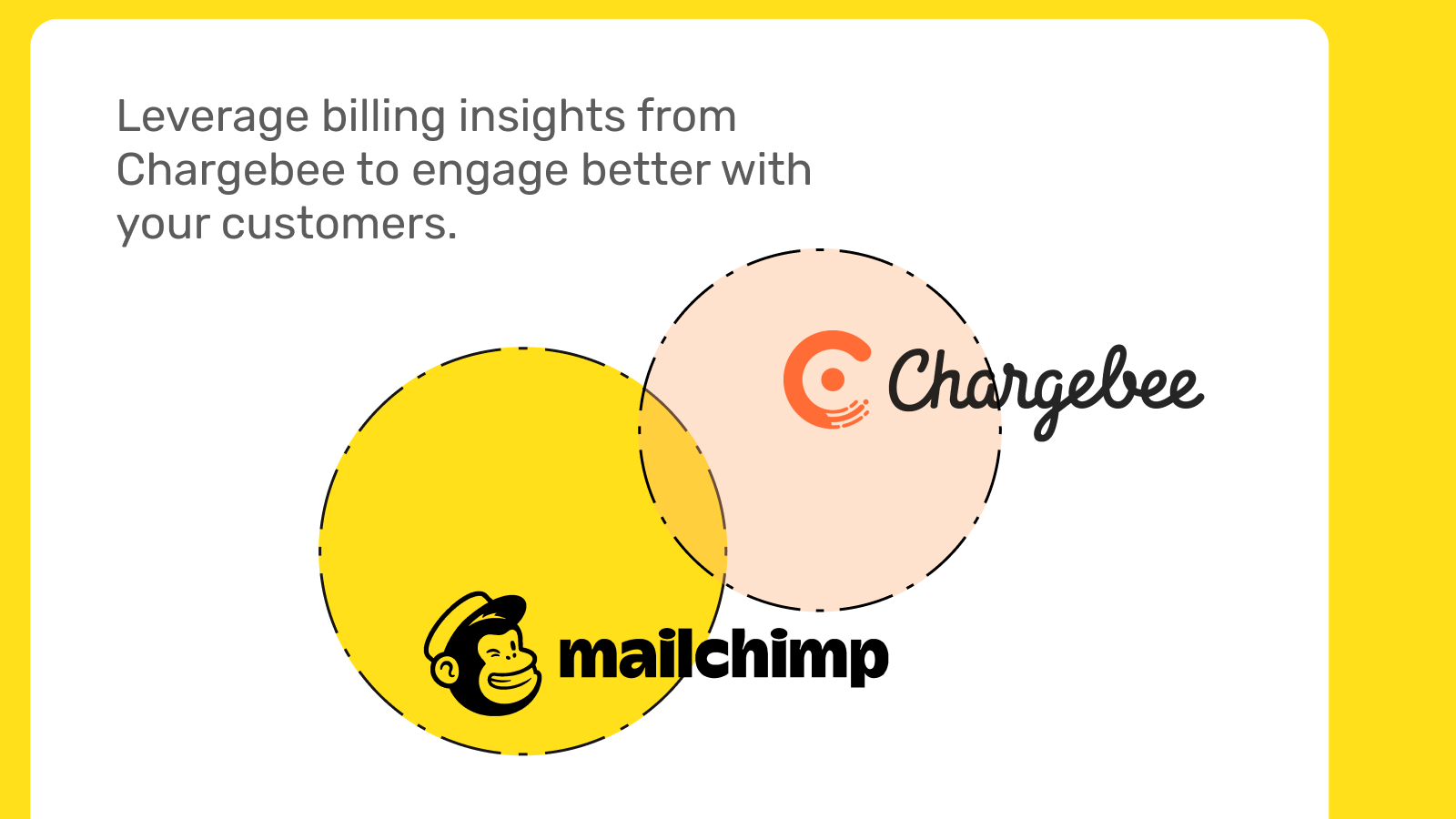 Leverage billing insights from Chargebee to engage better with your customers.

Chargebee

mailchimp